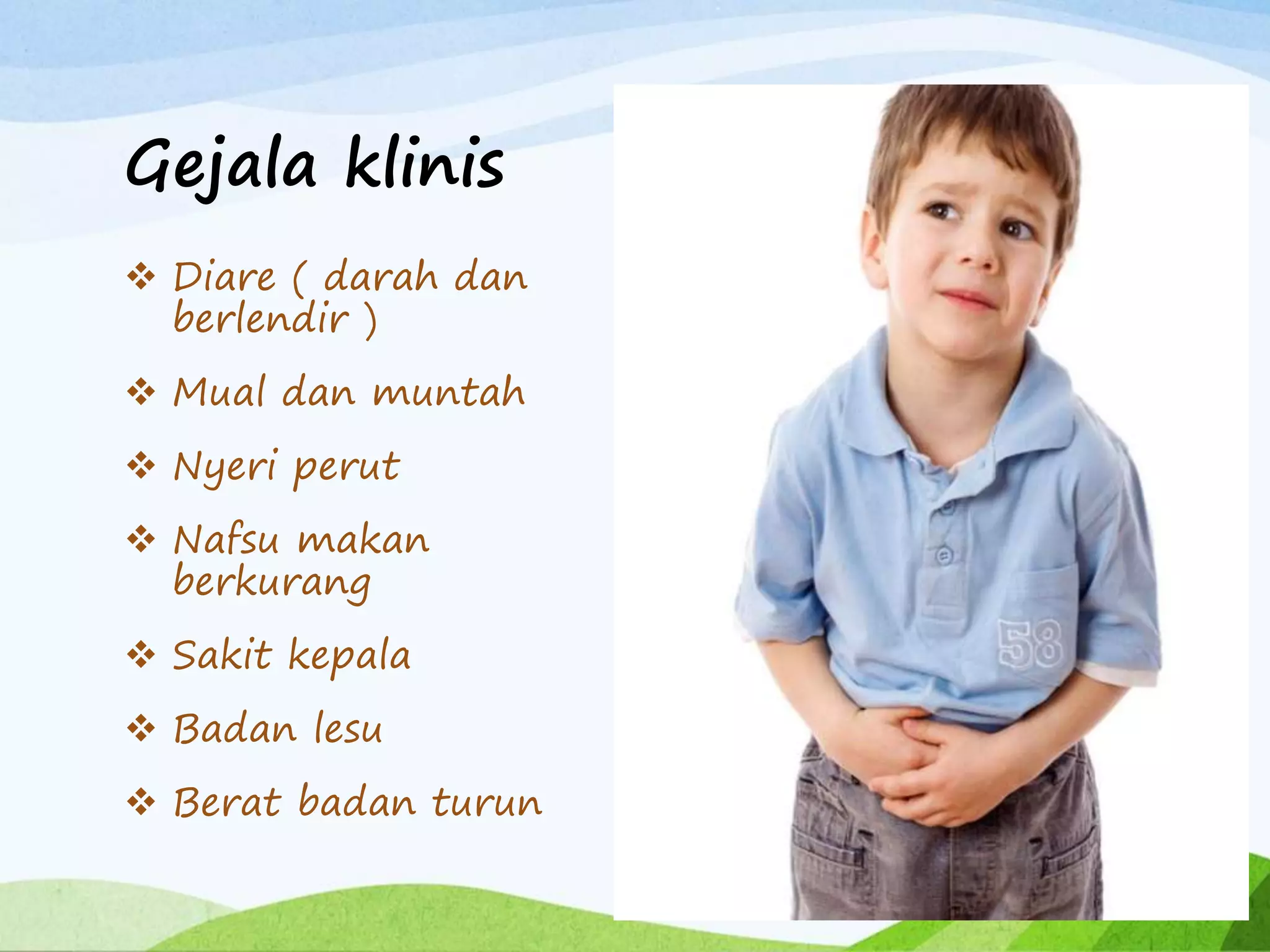 Gejala klinis

❖ Diare ( darah dan berlendir )

❖ Mual dan muntah

❖ Nyeri perut

❖ Nafsu makan berkurang

❖ Sakit kepala

❖ Badan lesu

❖ Berat badan turun

58